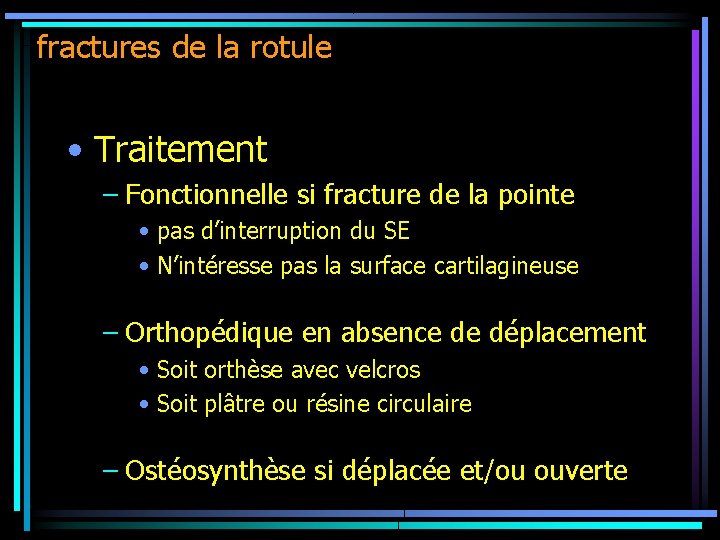 fractures de la rotule

• Traitement
– Fonctionnelle si fracture de la pointe
• pas d'interruption du SE
• N'intéresse pas la surface cartilagineuse

– Orthopédique en absence de déplacement
• Soit orthèse avec velcros
• Soit plâtre ou résine circulaire

– Ostéosynthèse si déplacée et/ou ouverte